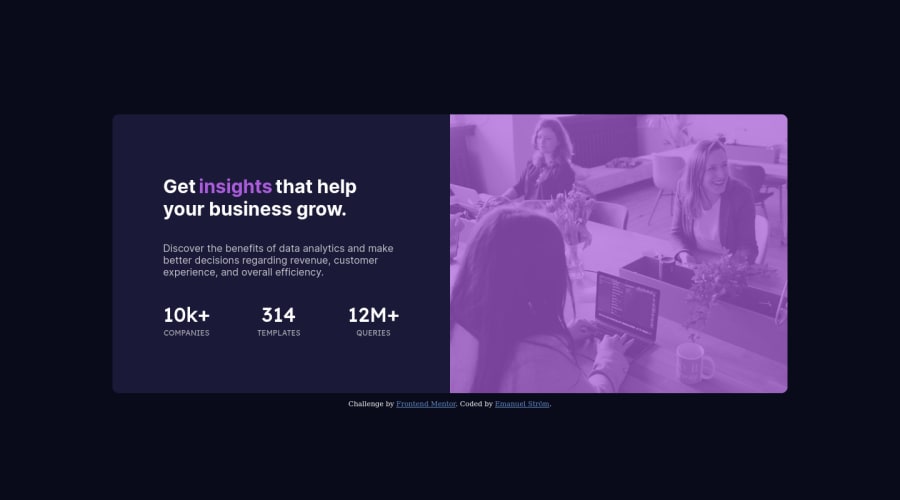 Get insights that help your business grow.

Discover the benefits of data analytics and make better decisions regarding revenue, customer experience, and overall efficiency.

10k+
COMPANIES

314
TEMPLATES

12M+
QUERIES

Challenge by Frontend Mentor. Coded by Emanuel Ström.